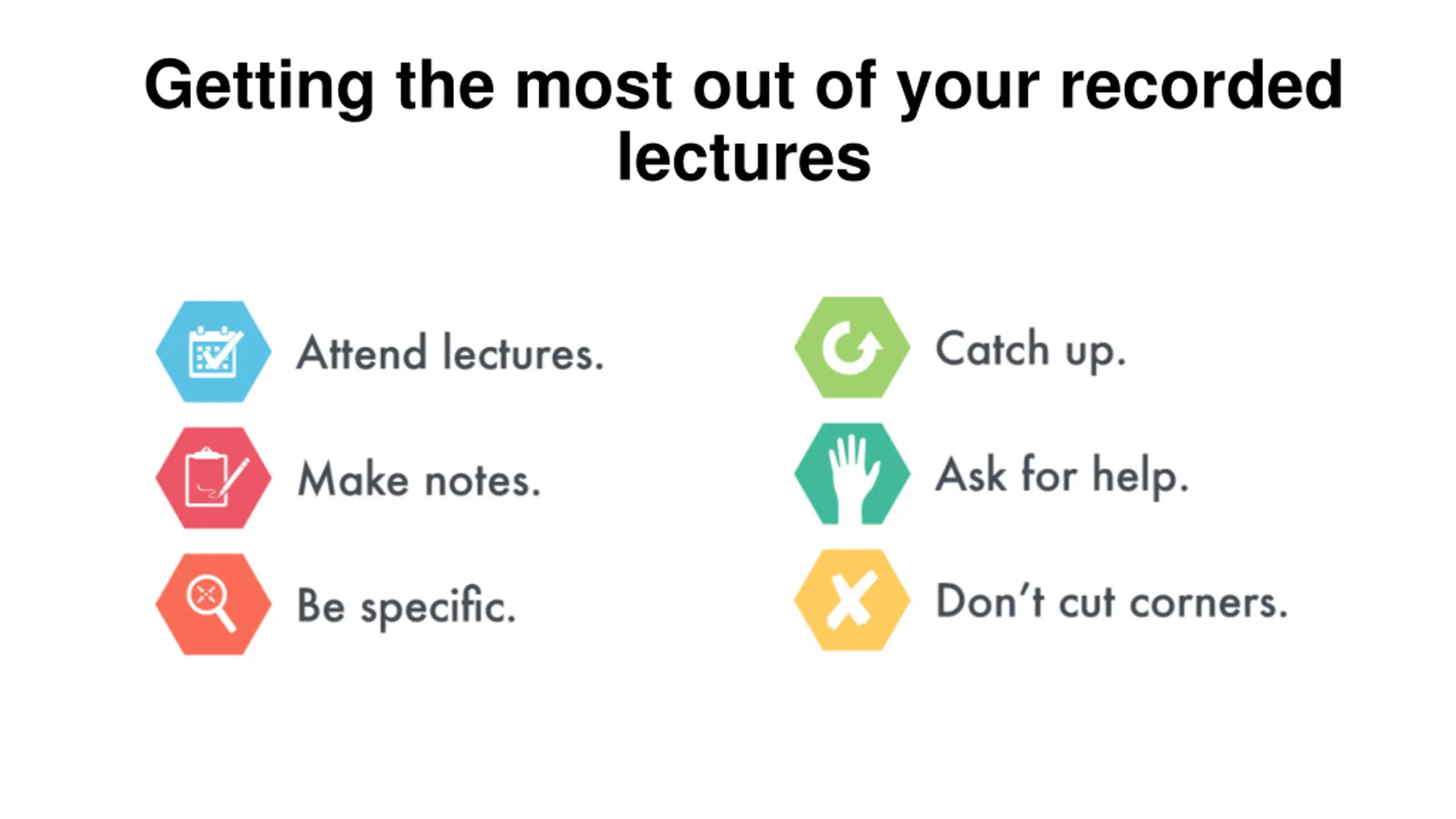 Getting the most out of your recorded lectures

Attend lectures.

Make notes.

Be specific.

Catch up.

Ask for help.

Don't cut corners.